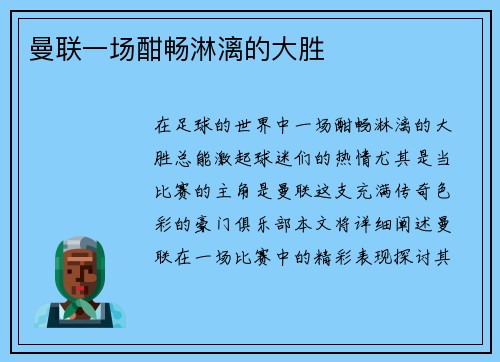 曼联一场酣畅淋漓的大胜

在足球的世界中一场酣畅淋漓的大胜总能激起球迷们的热情尤其是当比赛的主角是曼联这支充满传奇色彩的豪门俱乐部本文将详细阐述曼联在一场比赛中的精彩表现探讨其